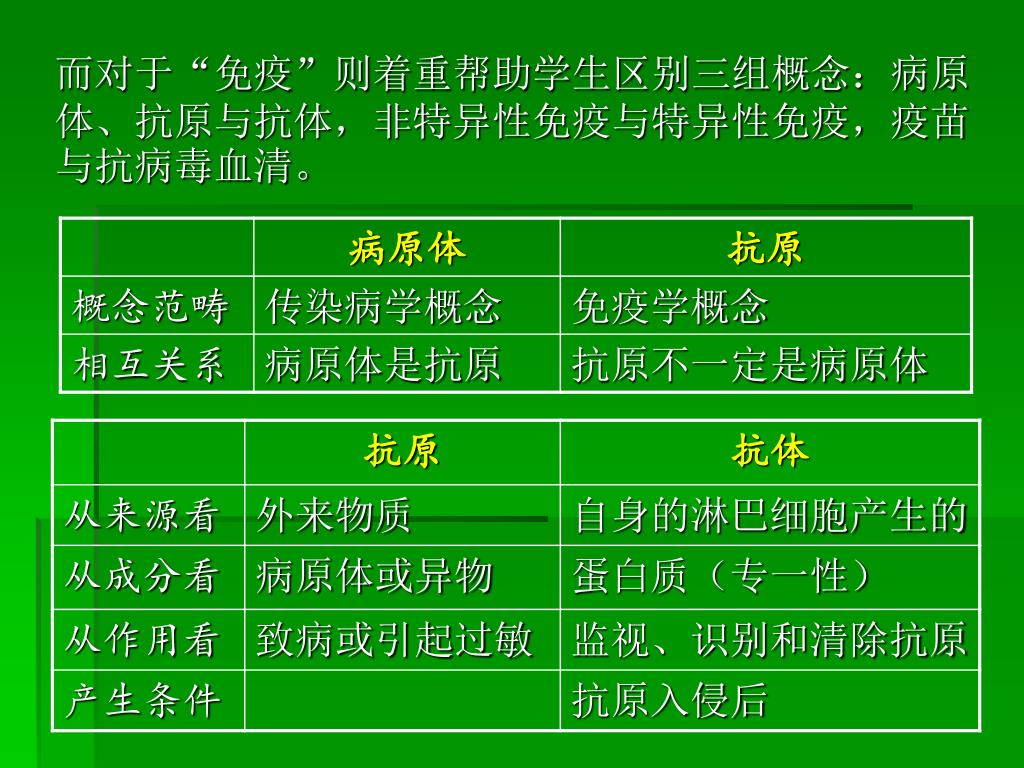 而对于“免疫”则着重帮助学生区别三组概念：病原体、抗原与抗体，非特异性免疫与特异性免疫，疫苗与抗病毒血清。

| | 病原体 | 抗原 |
|---|---|---|
| 概念范畴 | 传染病学概念 | 免疫学概念 |
| 相互关系 | 病原体是抗原 | 抗原不一定是病原体 |

| | 抗原 | 抗体 |
|---|---|---|
| 从来源看 | 外来物质 | 自身的淋巴细胞产生的 |
| 从成分看 | 病原体或异物 | 蛋白质（专一性） |
| 从作用看 | 致病或引起过敏 | 监视、识别和清除抗原 |
| 产生条件 | | 抗原入侵后 |